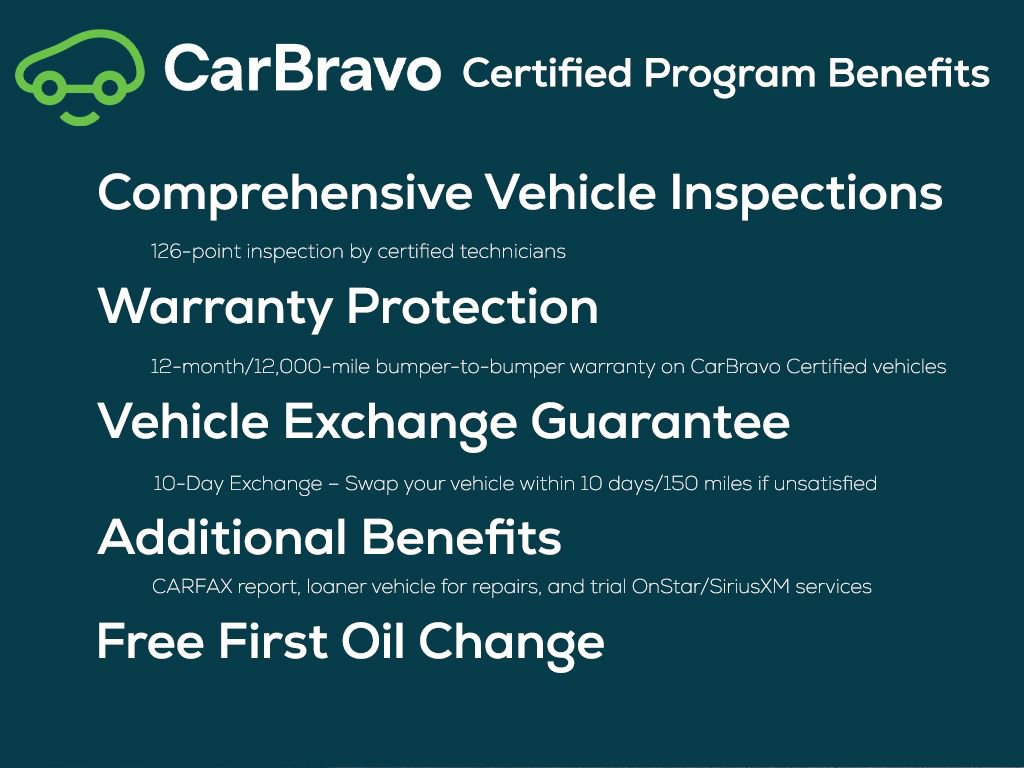 CarBravo Certified Program Benefits

Comprehensive Vehicle Inspections

126-point inspection by certified technicians

Warranty Protection

12-month/12,000-mile bumper-to-bumper warranty on CarBravo Certified vehicles

Vehicle Exchange Guarantee

10-Day Exchange – Swap your vehicle within 10 days/150 miles if unsatisfied

Additional Benefits

CARFAX report, loaner vehicle for repairs, and trial OnStar/SiriusXM services

Free First Oil Change